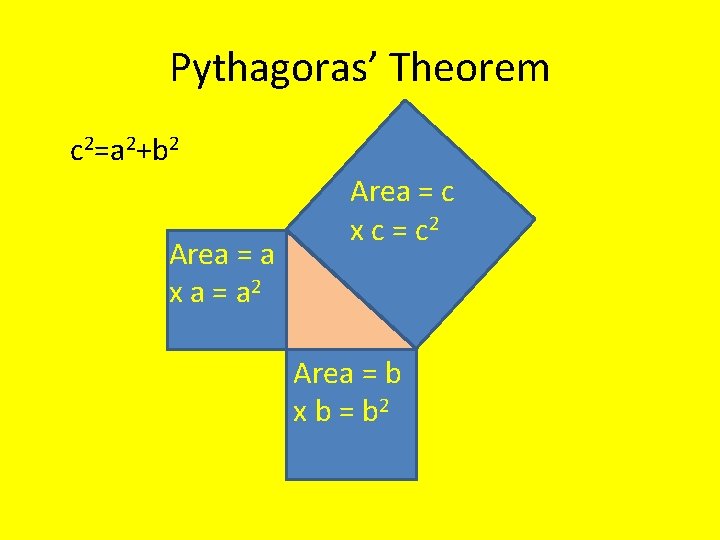 Pythagoras' Theorem

$c^2=a^2+b^2$

Area = c x c = $c^2$

Area = a x a = $a^2$

Area = b x b = $b^2$